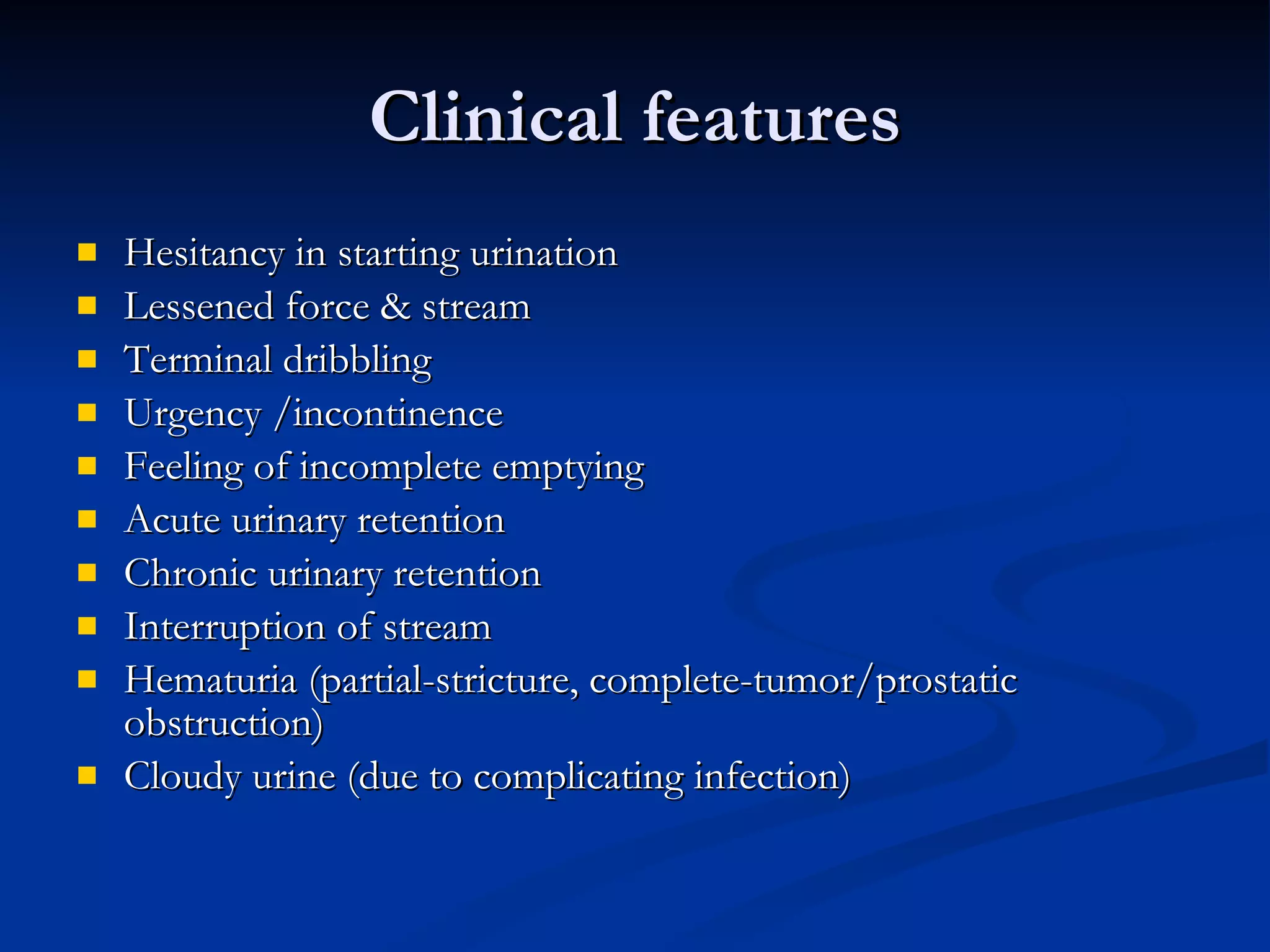 Clinical features

- Hesitancy in starting urination
- Lessened force & stream
- Terminal dribbling
- Urgency /incontinence
- Feeling of incomplete emptying
- Acute urinary retention
- Chronic urinary retention
- Interruption of stream
- Hematuria (partial-stricture, complete-tumor/prostatic obstruction)
- Cloudy urine (due to complicating infection)